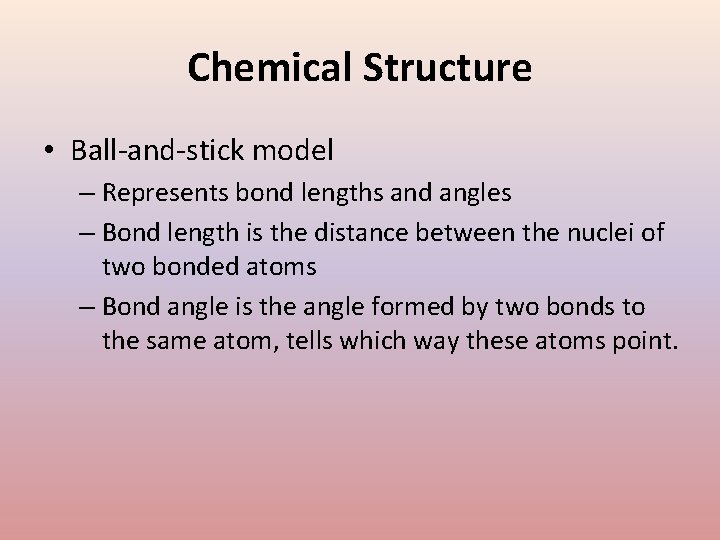 Chemical Structure

• Ball-and-stick model

– Represents bond lengths and angles

– Bond length is the distance between the nuclei of two bonded atoms

– Bond angle is the angle formed by two bonds to the same atom, tells which way these atoms point.